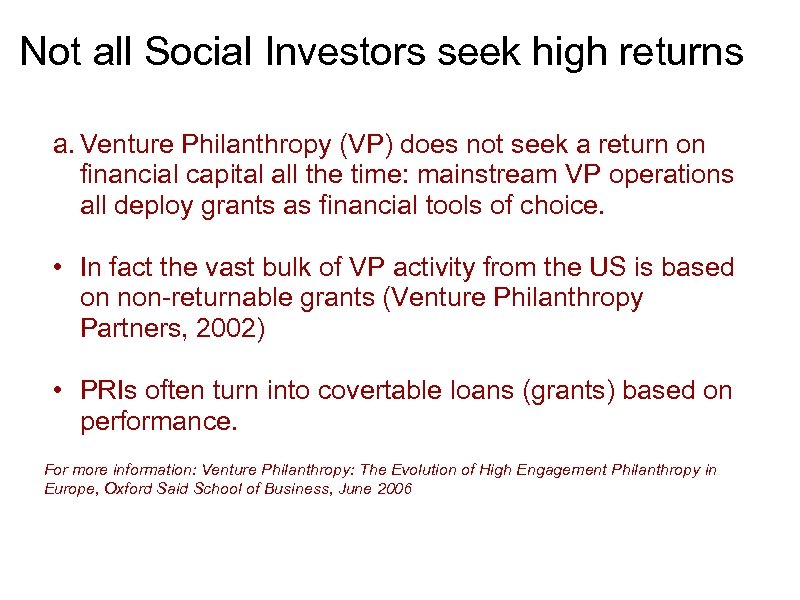 Not all Social Investors seek high returns

a. Venture Philanthropy (VP) does not seek a return on financial capital all the time: mainstream VP operations all deploy grants as financial tools of choice.

• In fact the vast bulk of VP activity from the US is based on non-returnable grants (Venture Philanthropy Partners, 2002)

• PRIs often turn into covertable loans (grants) based on performance.

For more information: Venture Philanthropy: The Evolution of High Engagement Philanthropy in Europe, Oxford Said School of Business, June 2006